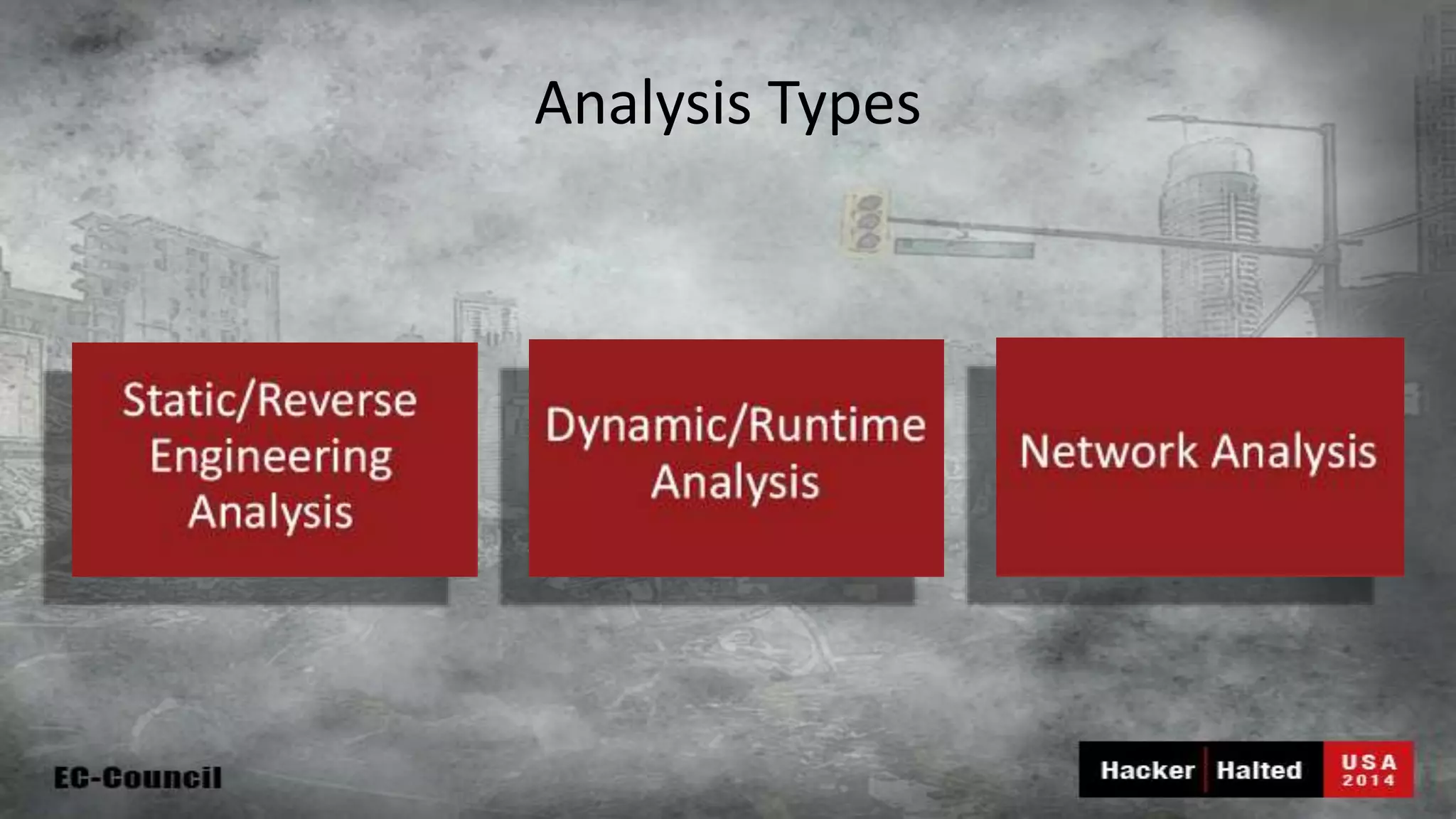 Analysis Types

Static/Reverse Engineering Analysis

Dynamic/Runtime Analysis

Network Analysis

EC-Council

Hacker Halted USA 2014